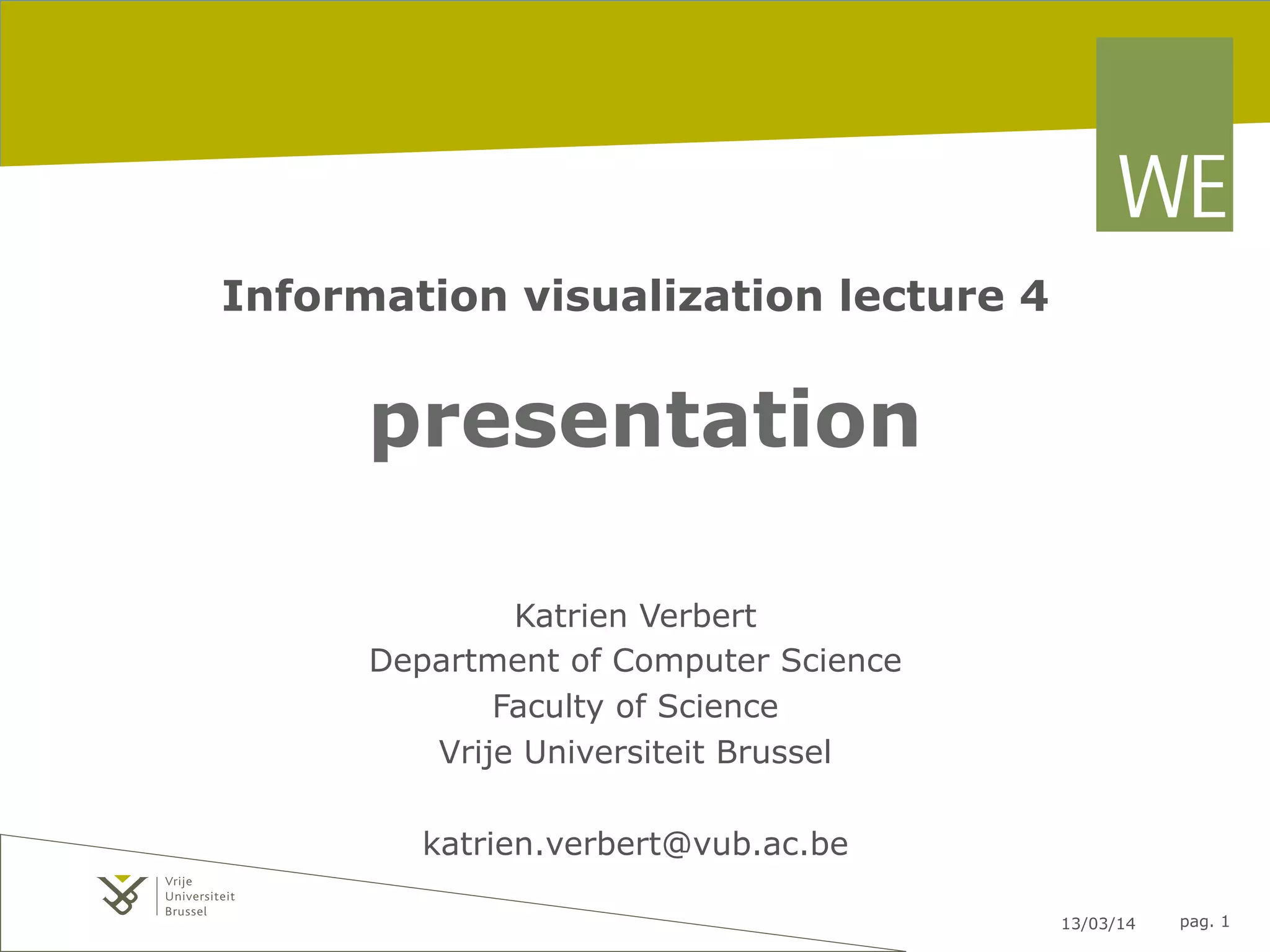 WE

Information visualization lecture 4

presentation

Katrien Verbert
Department of Computer Science
Faculty of Science
Vrije Universiteit Brussel

katrien.verbert@vub.ac.be

Vrije
Universiteit
Brussel

13/03/14 pag. 1